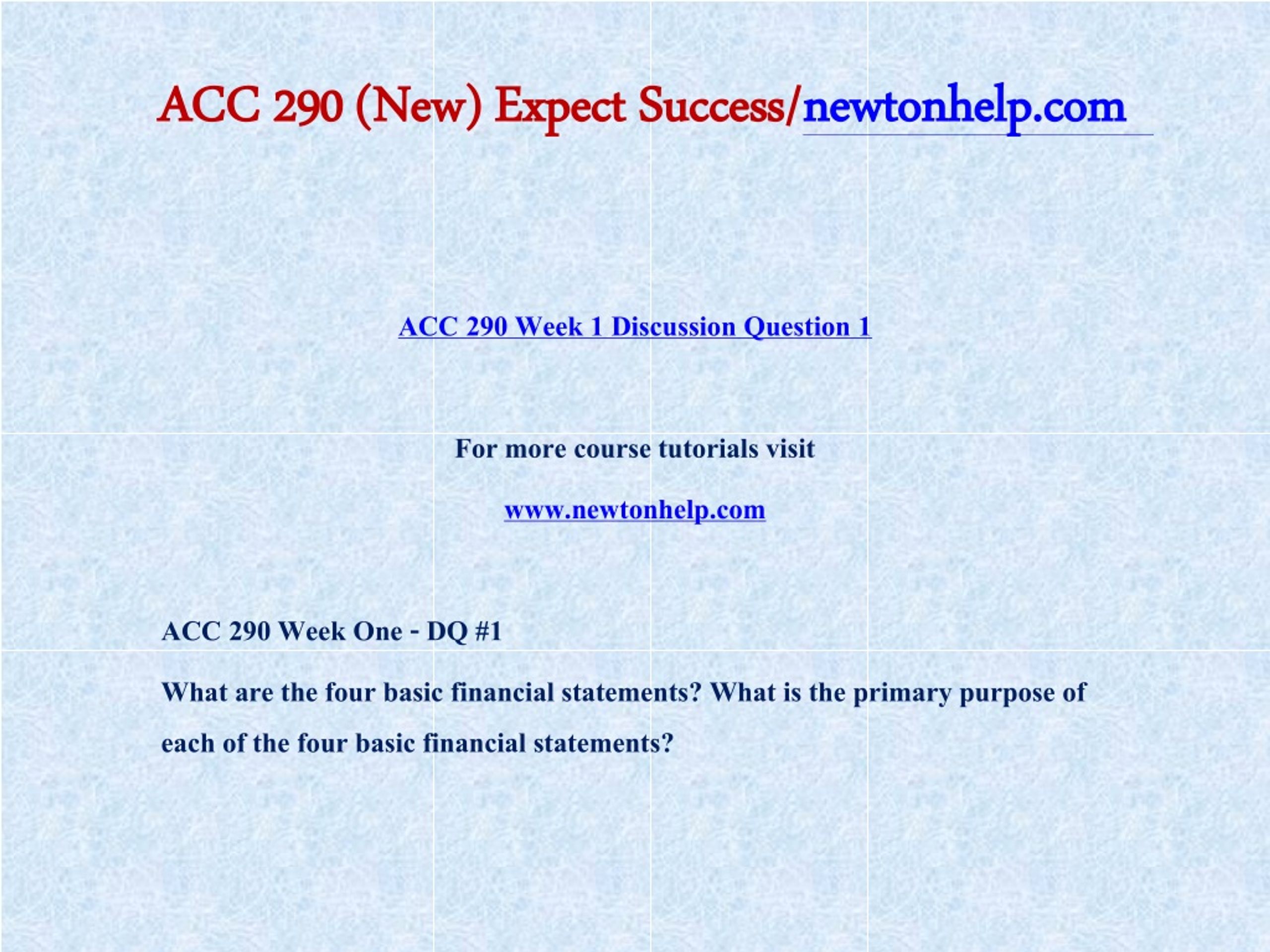 ACC 290 (New) Expect Success/newtonhelp.com

ACC 290 Week 1 Discussion Question 1

For more course tutorials visit

www.newtonhelp.com

ACC 290 Week One - DQ #1

What are the four basic financial statements? What is the primary purpose of each of the four basic financial statements?